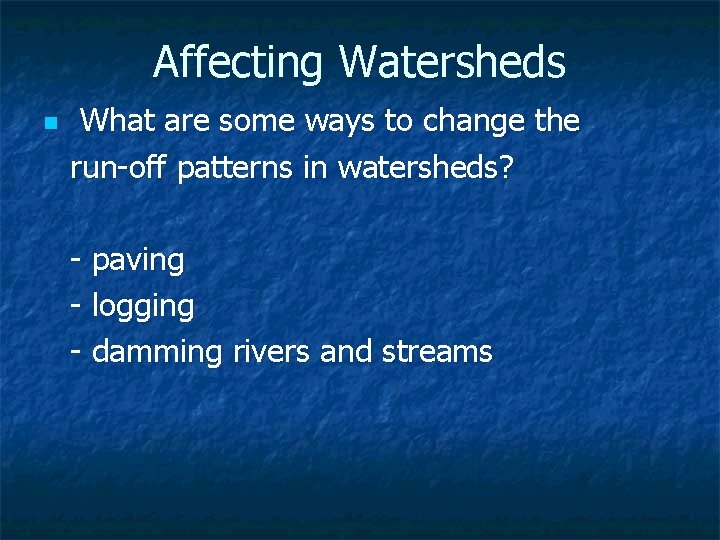 Affecting Watersheds

What are some ways to change the run-off patterns in watersheds?

- paving
- logging
- damming rivers and streams